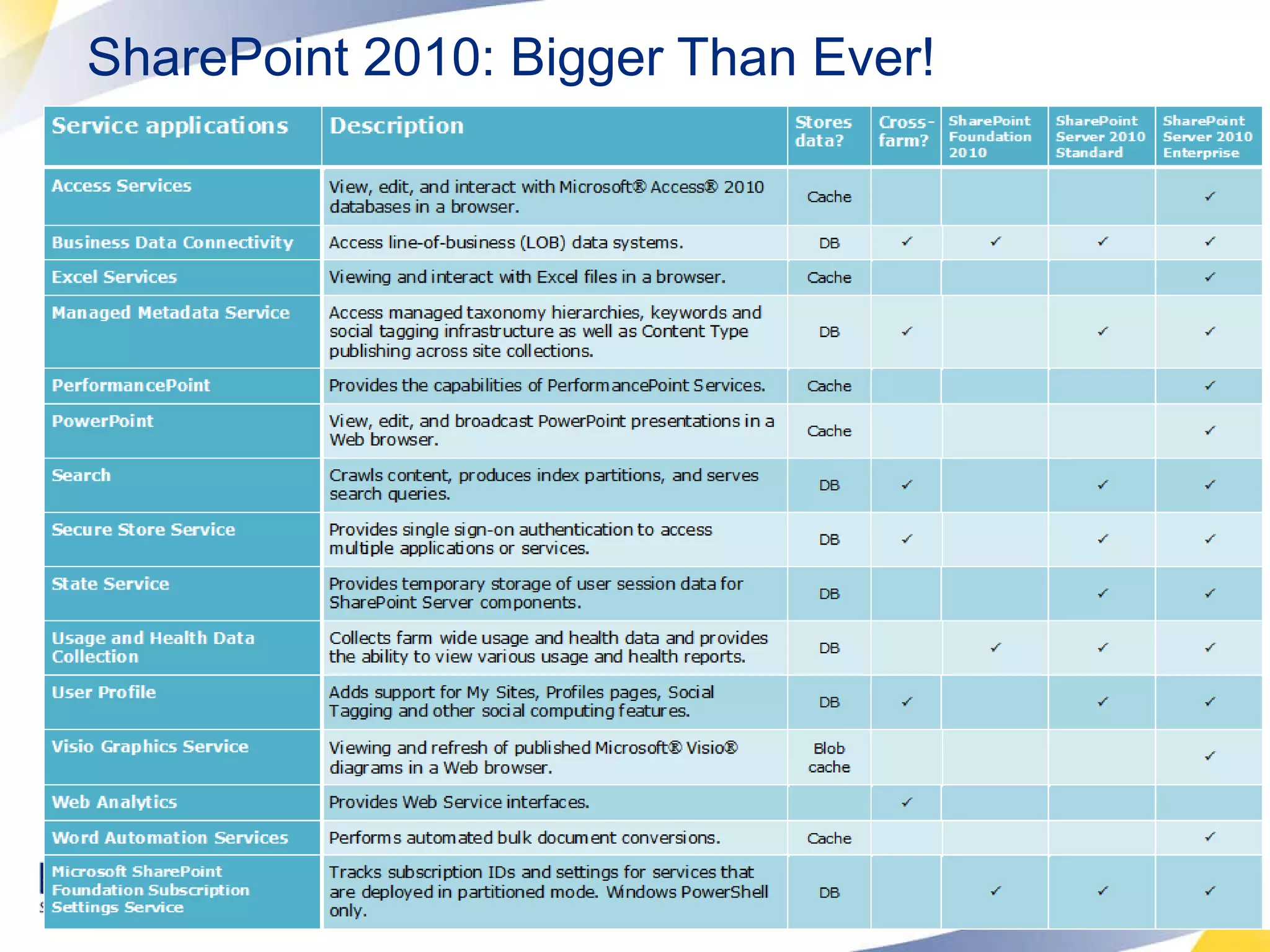 SharePoint 2010: Bigger Than Ever!

| Service applications | Description | Stores data? | Cross-farm? | SharePoint Foundation 2010 | SharePoint Server 2010 Standard | SharePoint Server 2010 Enterprise |
|---|---|---|---|---|---|---|
| Access Services | View, edit, and interact with Microsoft® Access® 2010 databases in a browser. | Cache | | | | ✓ |
| Business Data Connectivity | Access line-of-business (LOB) data systems. | DB | ✓ | ✓ | ✓ | ✓ |
| Excel Services | Viewing and interact with Excel files in a browser. | Cache | | | | ✓ |
| Managed Metadata Service | Access managed taxonomy hierarchies, keywords and social tagging infrastructure as well as Content Type publishing across site collections. | DB | ✓ | | ✓ | ✓ |
| PerformancePoint | Provides the capabilities of PerformancePoint Services. | Cache | | | | ✓ |
| PowerPoint | View, edit, and broadcast PowerPoint presentations in a Web browser. | Cache | | | | ✓ |
| Search | Crawls content, produces index partitions, and serves search queries. | DB | ✓ | | ✓ | ✓ |
| Secure Store Service | Provides single sign-on authentication to access multiple applications or services. | DB | ✓ | | ✓ | ✓ |
| State Service | Provides temporary storage of user session data for SharePoint Server components. | DB | | | ✓ | ✓ |
| Usage and Health Data Collection | Collects farm wide usage and health data and provides the ability to view various usage and health reports. | DB | | ✓ | ✓ | ✓ |
| User Profile | Adds support for My Sites, Profiles pages, Social Tagging and other social computing features. | DB | ✓ | | ✓ | ✓ |
| Visio Graphics Service | Viewing and refresh of published Microsoft® Visio® diagrams in a Web browser. | Blob cache | | | | ✓ |
| Web Analytics | Provides Web Service interfaces. | | ✓ | | | |
| Word Automation Services | Performs automated bulk document conversions. | Cache | | | | ✓ |
| Microsoft SharePoint Foundation Subscription Settings Service | Tracks subscription IDs and settings for services that are deployed in partitioned mode. Windows PowerShell only. | DB | | ✓ | ✓ | ✓ |